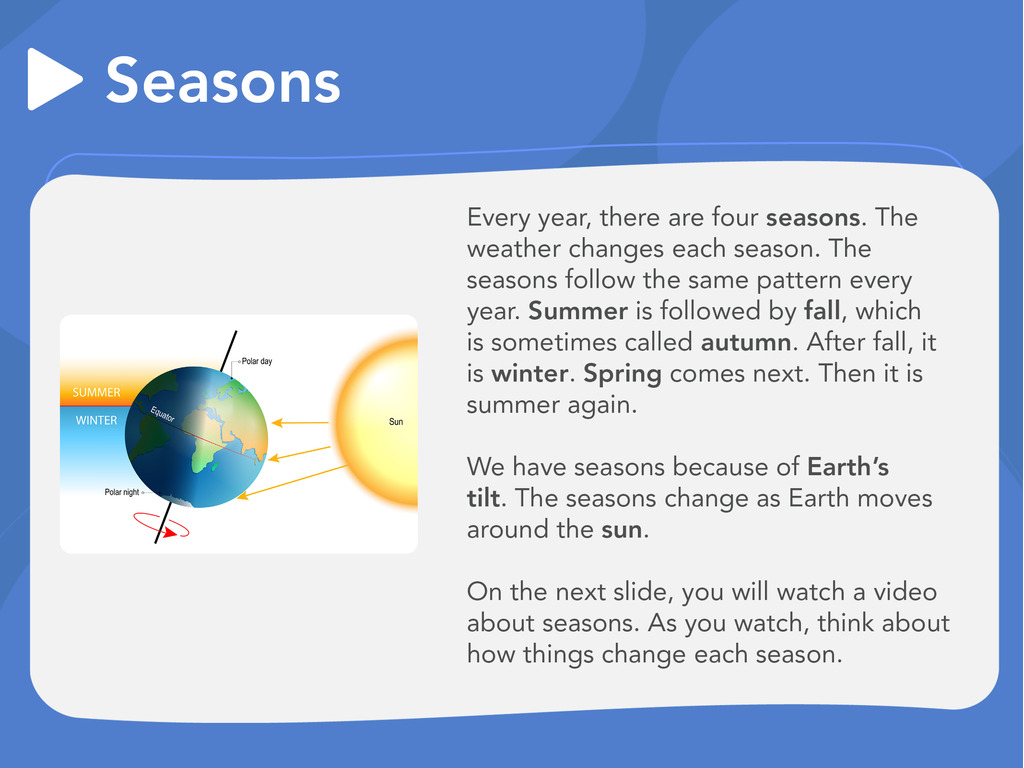 Seasons

Polar day
SUMMER
WINTER
Equator
Sun
Polar night

Every year, there are four seasons. The weather changes each season. The seasons follow the same pattern every year. Summer is followed by fall, which is sometimes called autumn. After fall, it is winter. Spring comes next. Then it is summer again.

We have seasons because of Earth's tilt. The seasons change as Earth moves around the sun.

On the next slide, you will watch a video about seasons. As you watch, think about how things change each season.